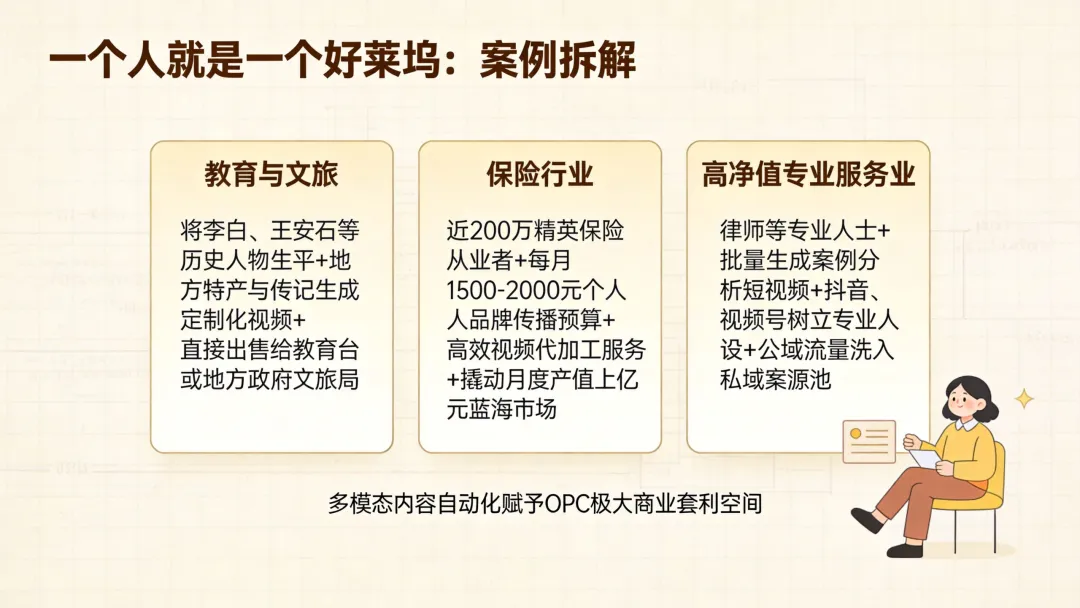 一个人就是一个好莱坞：案例拆解

教育与文旅

将李白、王安石等历史人物生平+地方特产与传记生成定制化视频+直接出售给教育台或地方政府文旅局

保险行业

近200万精英保险从业者+每月1500-2000元个人人品牌传播预算+高效视频代加工服务+撬动月度产值上亿元蓝海市场

高净值专业服务业

律师等专业人士+批量生成案例分析短视频+抖音、视频号树立专业人设+公域流量洗入私域案源池

多模态内容自动化赋予OPC极大商业套利空间